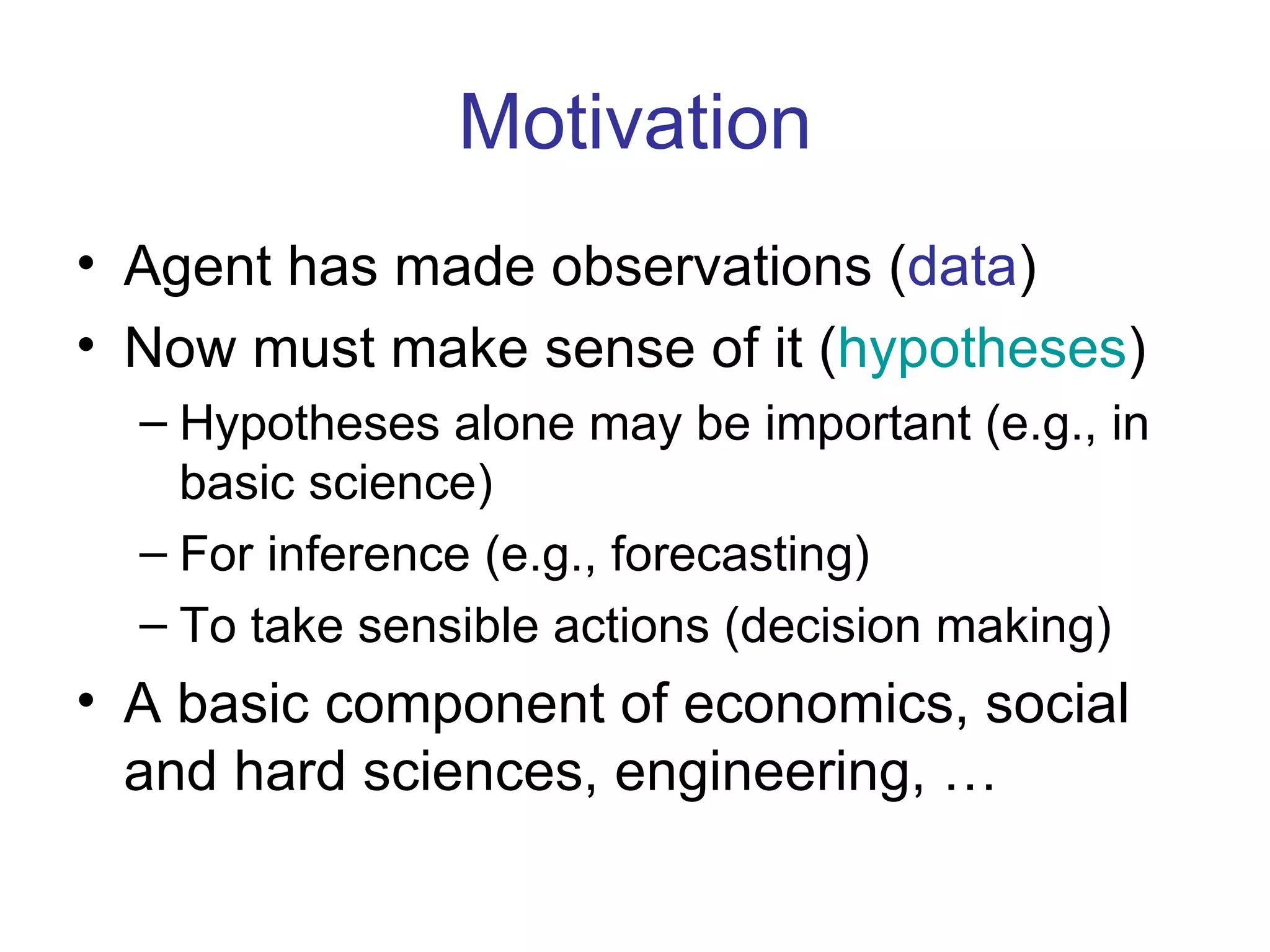 Motivation

• Agent has made observations (data)
• Now must make sense of it (hypotheses)
– Hypotheses alone may be important (e.g., in basic science)
– For inference (e.g., forecasting)
– To take sensible actions (decision making)
• A basic component of economics, social and hard sciences, engineering, …